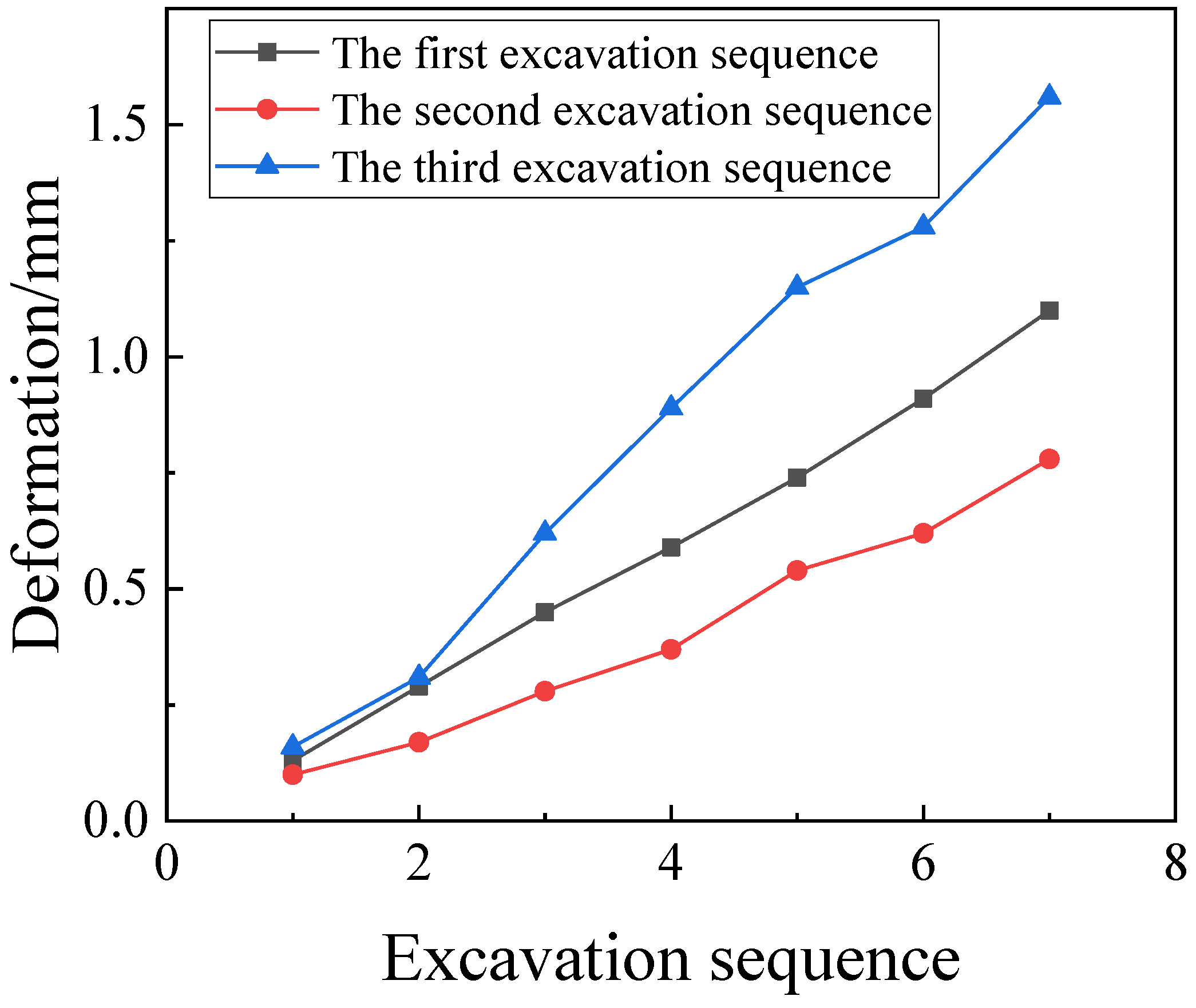 The first excavation sequence
The second excavation sequence
The third excavation sequence

Deformation/mm

1.5
1.0
0.5
0.0

0
2
4
6
8

Excavation sequence